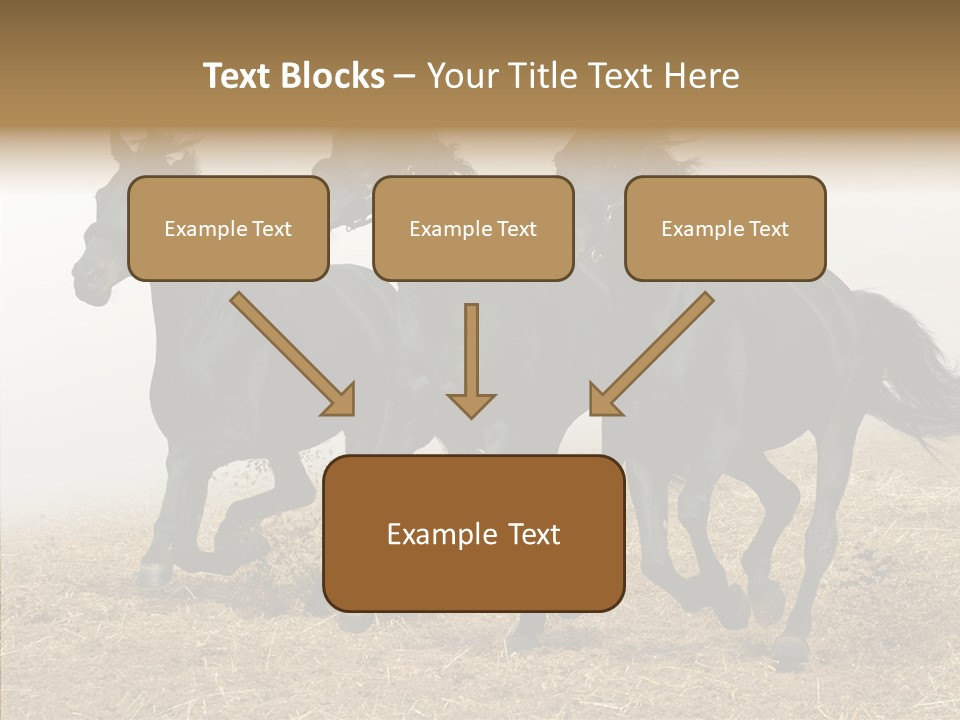 Text Blocks – Your Title Text Here

Example Text

Example Text

Example Text

Example Text